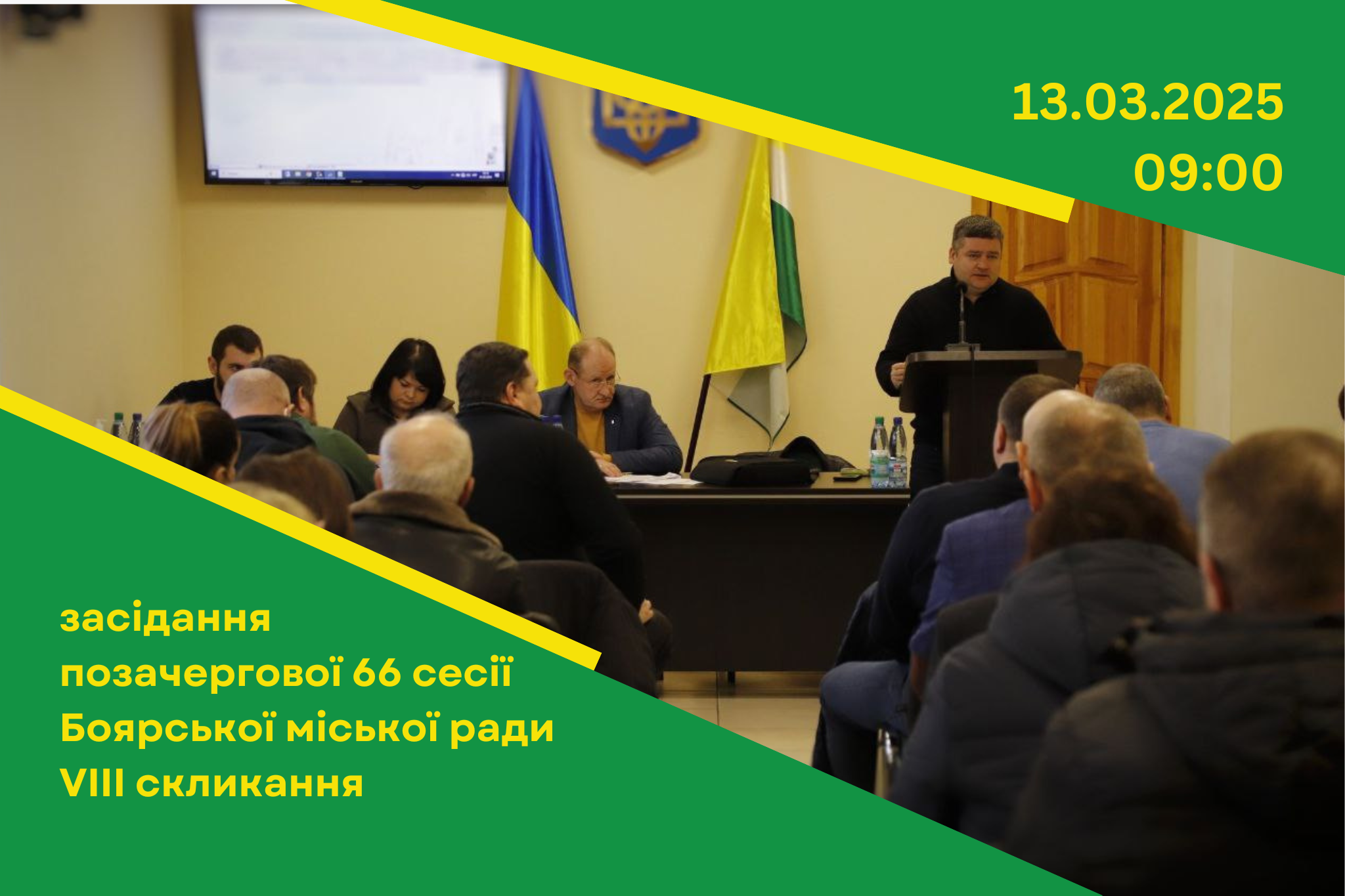 13.03.2025
09:00

засідання позачергової 66 сесії Боярської міської ради VIII скликання